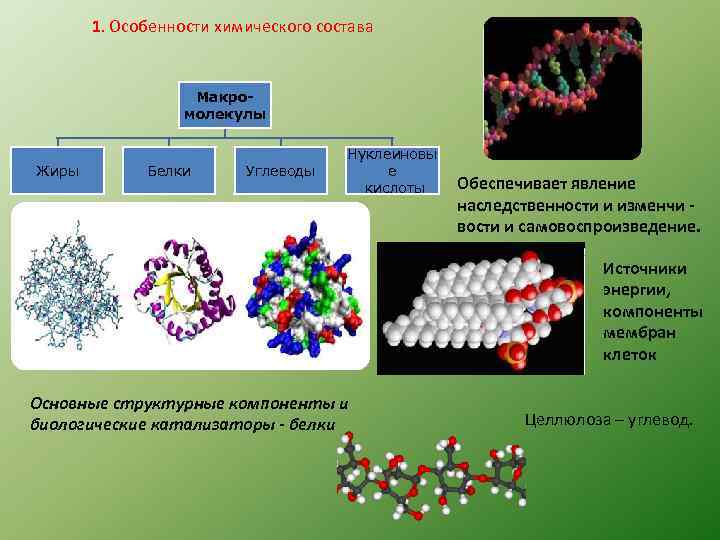 1. Особенности химического состава

Макро-молекулы

Жиры

Белки

Углеводы

Нуклеиновые кислоты

Обеспечивает явление наследственности и изменчи - вости и самовоспроизведение.

Источники энергии, компоненты мембран клеток

Основные структурные компоненты и биологические катализаторы - белки

Целлюлоза – углевод.